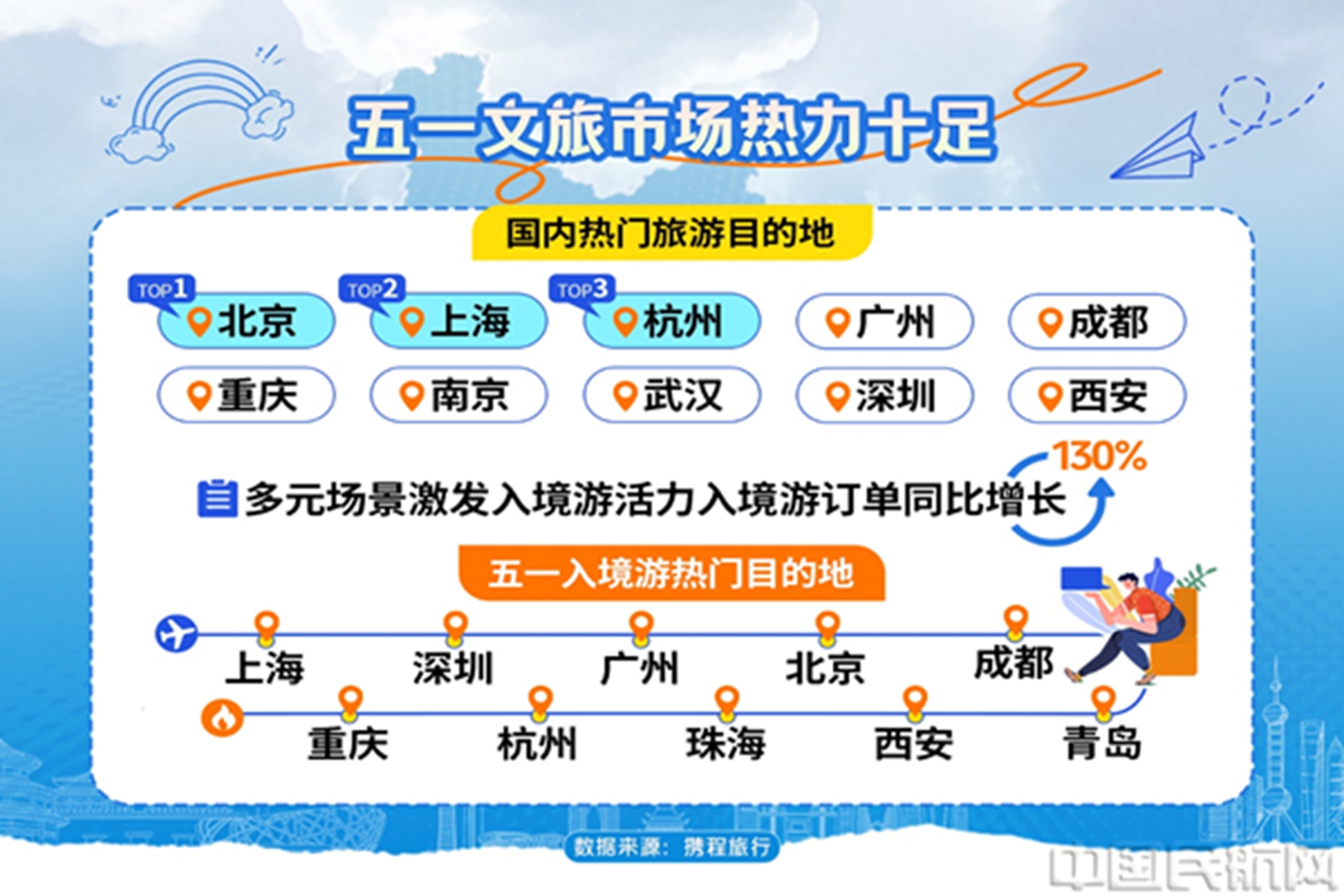 五一文旅市场热力十足

国内热门旅游目的地

TOP1 北京
TOP2 上海
TOP3 杭州
广州
成都
重庆
南京
武汉
深圳
西安

多元场景激发入境游活力入境游订单同比增长 130%

五一入境游热门目的地

上海
深圳
广州
北京
成都
重庆
杭州
珠海
西安
青岛

数据来源：携程旅行

中国民航网